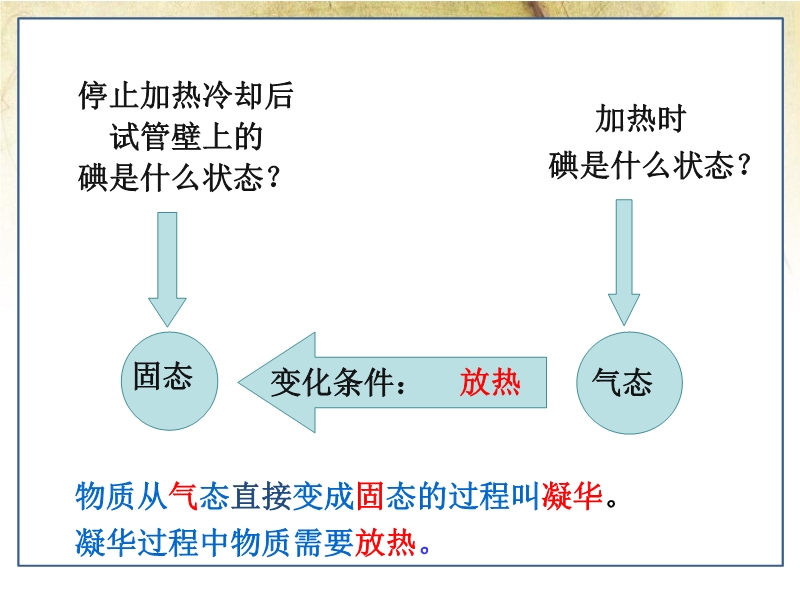 停止加热冷却后
试管壁上的
碘是什么状态？

加热时
碘是什么状态？

固态

变化条件： 放热

气态

物质从气态直接变成固态的过程叫凝华。
凝华过程中物质需要放热。